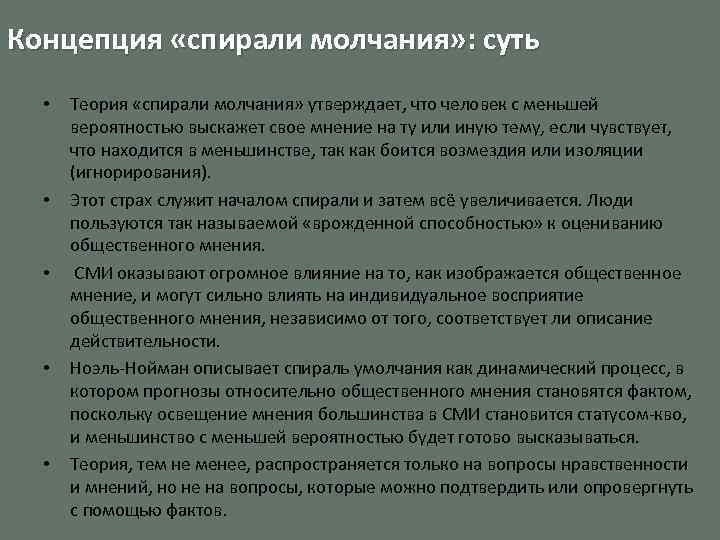 Концепция «спирали молчания»: суть

• Теория «спирали молчания» утверждает, что человек с меньшей вероятностью выскажет свое мнение на ту или иную тему, если чувствует, что находится в меньшинстве, так как боится возмездия или изоляции (игнорирования).

• Этот страх служит началом спирали и затем всё увеличивается. Люди пользуются так называемой «врожденной способностью» к оцениванию общественного мнения.

• СМИ оказывают огромное влияние на то, как изображается общественное мнение, и могут сильно влиять на индивидуальное восприятие общественного мнения, независимо от того, соответствует ли описание действительности.

• Ноэль-Нойман описывает спираль умолчания как динамический процесс, в котором прогнозы относительно общественного мнения становятся фактом, поскольку освещение мнения большинства в СМИ становится статусом-кво, и меньшинство с меньшей вероятностью будет готово высказываться.

• Теория, тем не менее, распространяется только на вопросы нравственности и мнений, но не на вопросы, которые можно подтвердить или опровергнуть с помощью фактов.